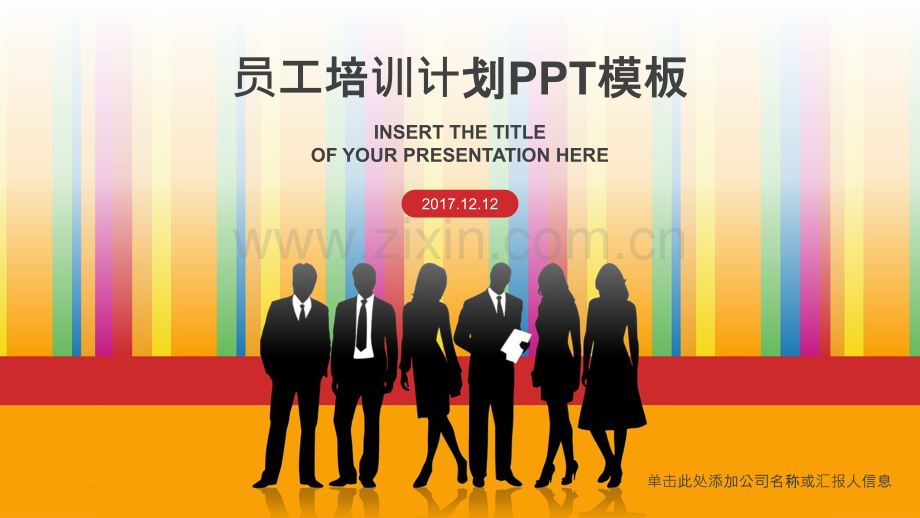 员工培训计划PPT模板

INSERT THE TITLE
OF YOUR PRESENTATION HERE

2017.12.12

单击此处添加公司名称或汇报人信息

www.zixin.com.cn